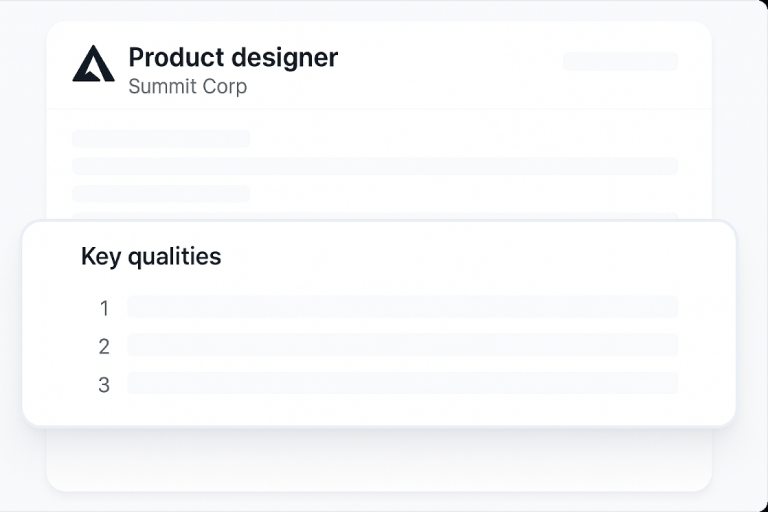 Product designer
Summit Corp

Key qualities

1

2

3